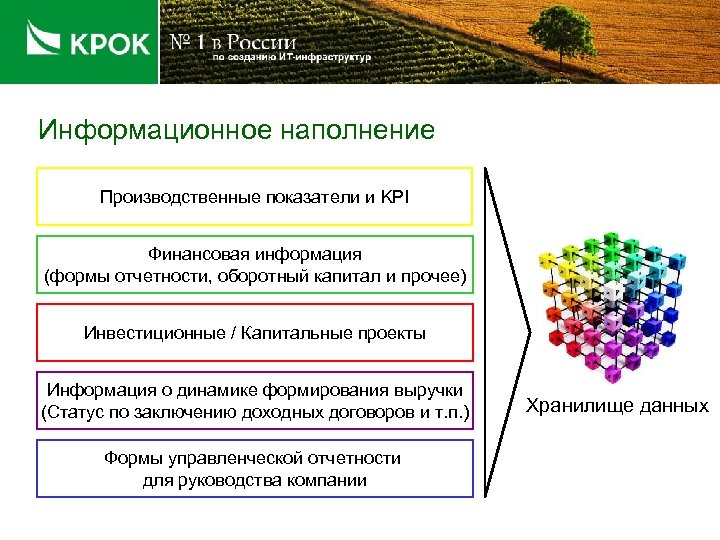 КРОК

№ 1 в России
по созданию ИТ-инфраструктур

Информационное наполнение

Производственные показатели и KPI

Финансовая информация
(формы отчетности, оборотный капитал и прочее)

Инвестиционные / Капитальные проекты

Информация о динамике формирования выручки
(Статус по заключению доходных договоров и т.п.)

Формы управленческой отчетности
для руководства компании

Хранилище данных